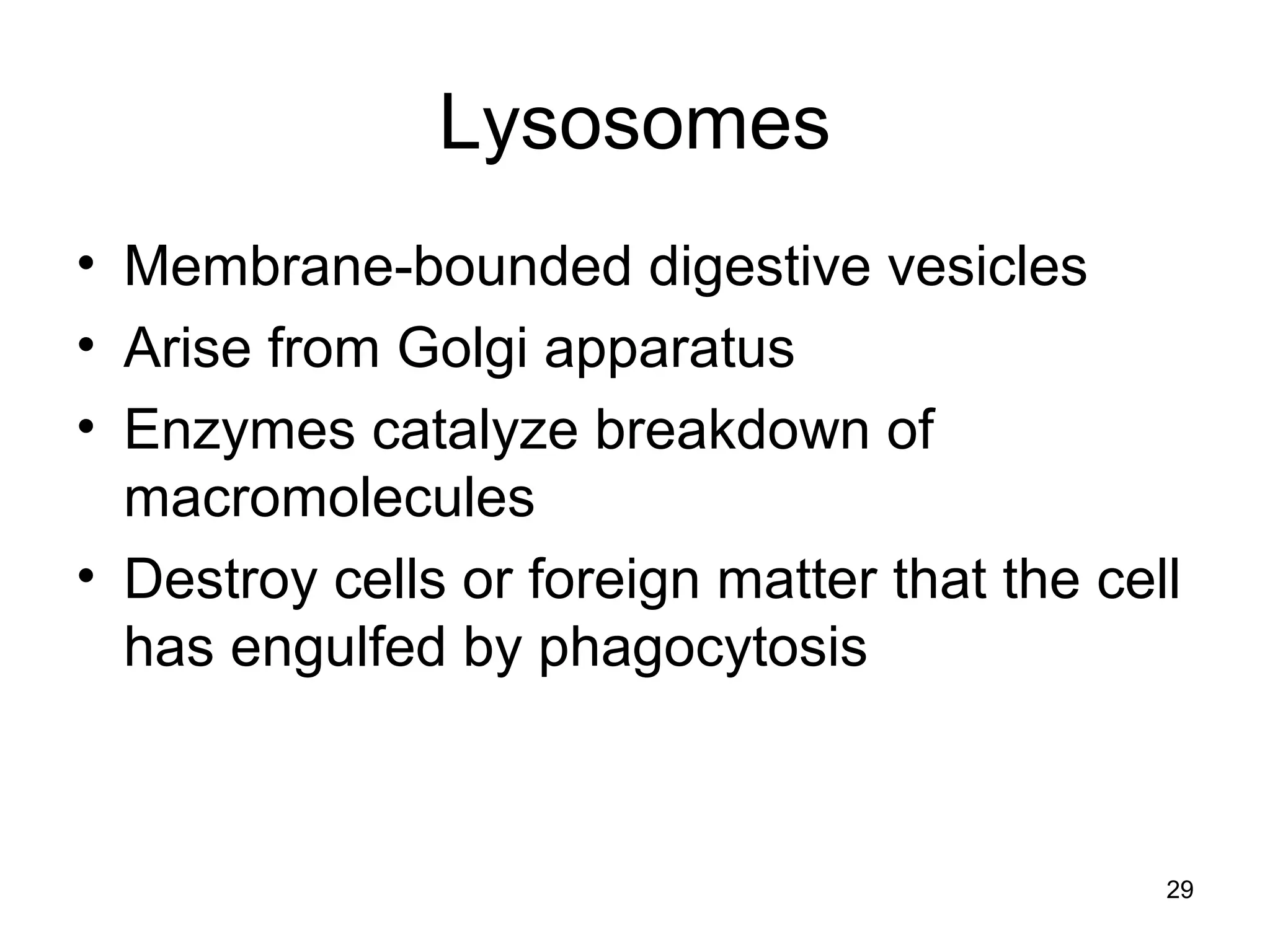 Lysosomes

• Membrane-bounded digestive vesicles
• Arise from Golgi apparatus
• Enzymes catalyze breakdown of macromolecules
• Destroy cells or foreign matter that the cell has engulfed by phagocytosis

29